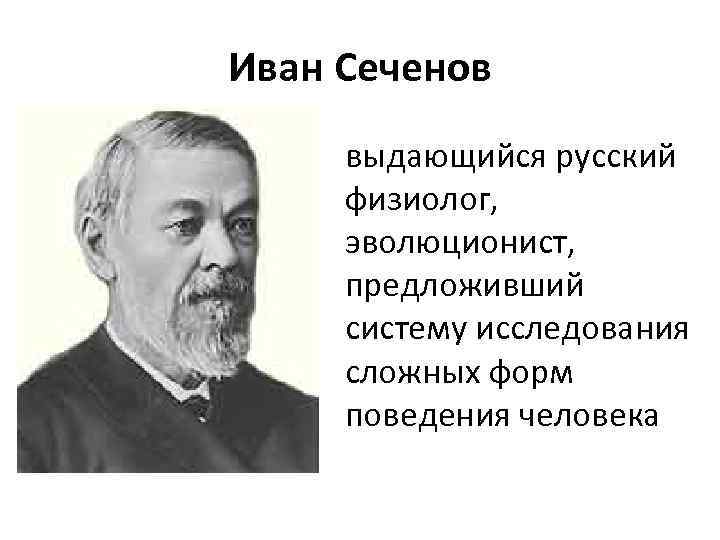 Иван Сеченов

выдающийся русский физиолог, эволюционист, предложивший систему исследования сложных форм поведения человека